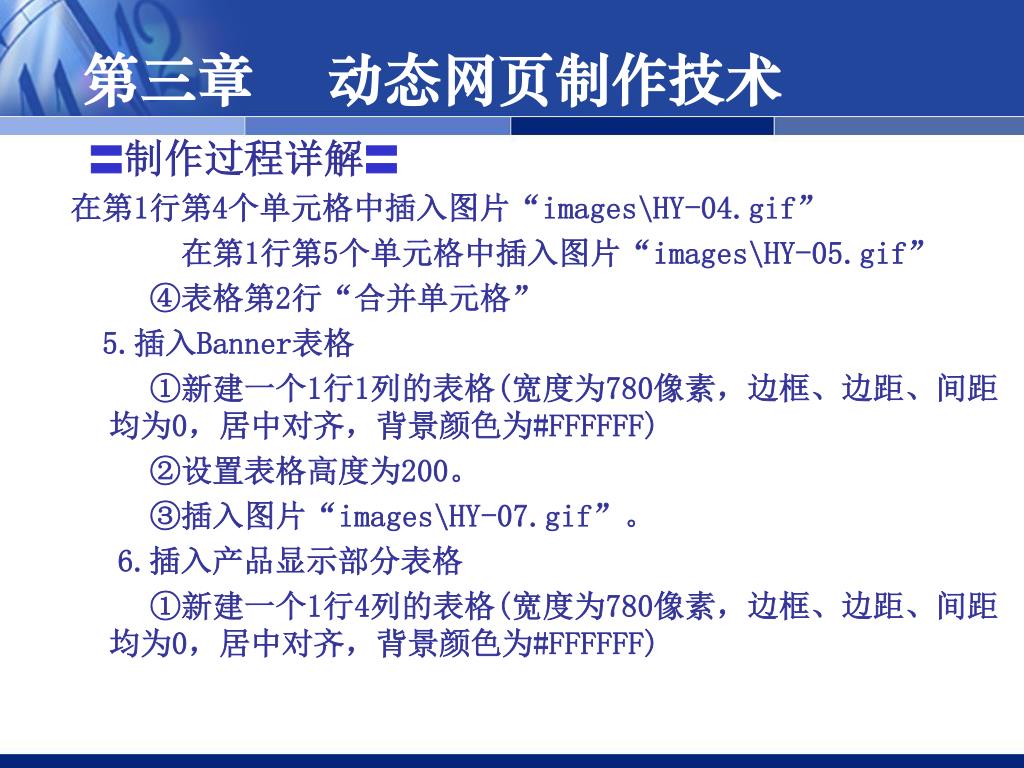 第三章　动态网页制作技术

〓制作过程详解〓

在第1行第4个单元格中插入图片“images\HY-04.gif”

在第1行第5个单元格中插入图片“images\HY-05.gif”

④表格第2行“合并单元格”

5.插入Banner表格

①新建一个1行1列的表格(宽度为780像素，边框、边距、间距均为0，居中对齐，背景颜色为#FFFFFF)

②设置表格高度为200。

③插入图片“images\HY-07.gif”。

6.插入产品显示部分表格

①新建一个1行4列的表格(宽度为780像素，边框、边距、间距均为0，居中对齐，背景颜色为#FFFFFF)